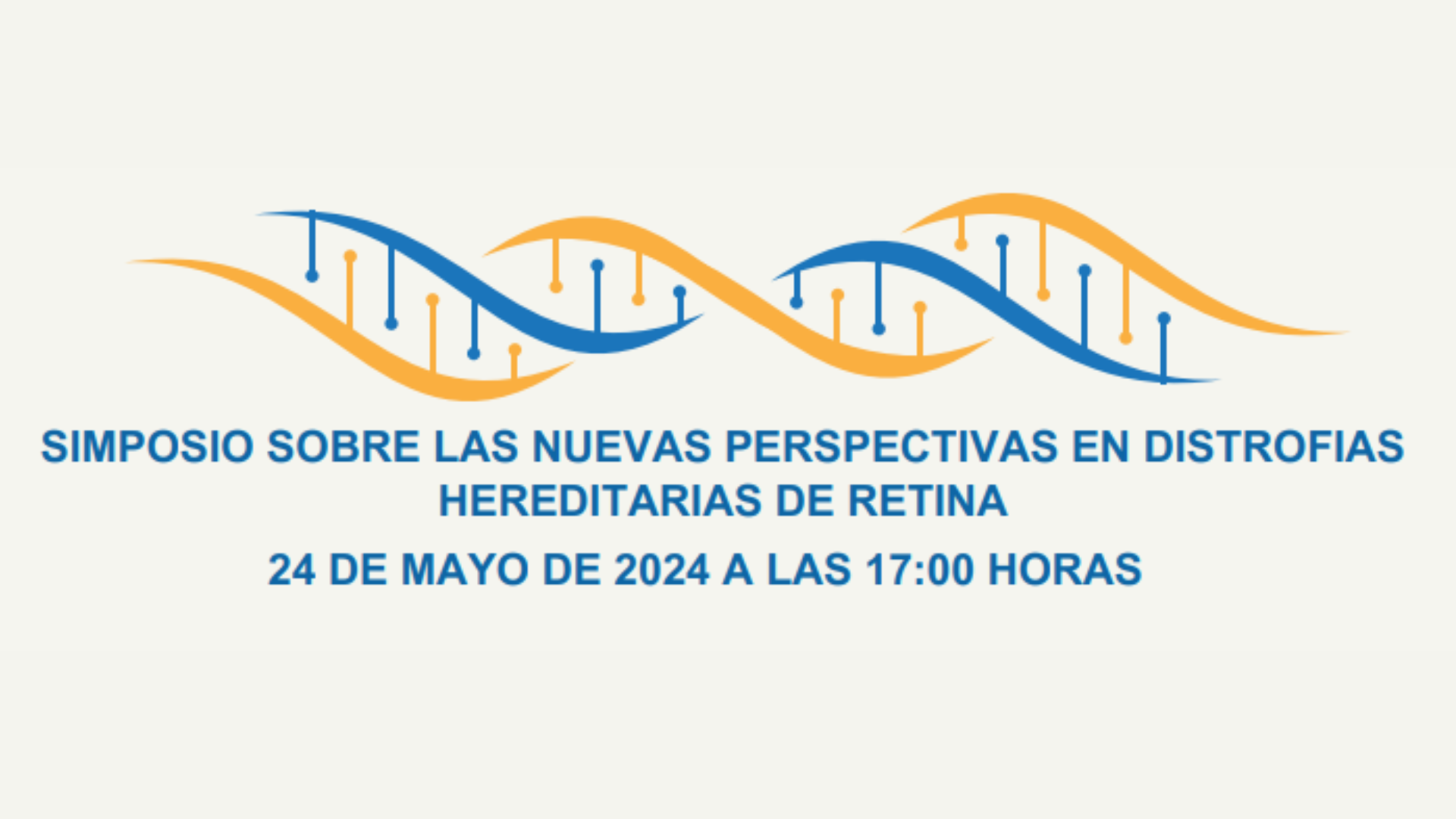 SIMPOSIO SOBRE LAS NUEVAS PERSPECTIVAS EN DISTROFIAS HEREDITARIAS DE RETINA

24 DE MAYO DE 2024 A LAS 17:00 HORAS